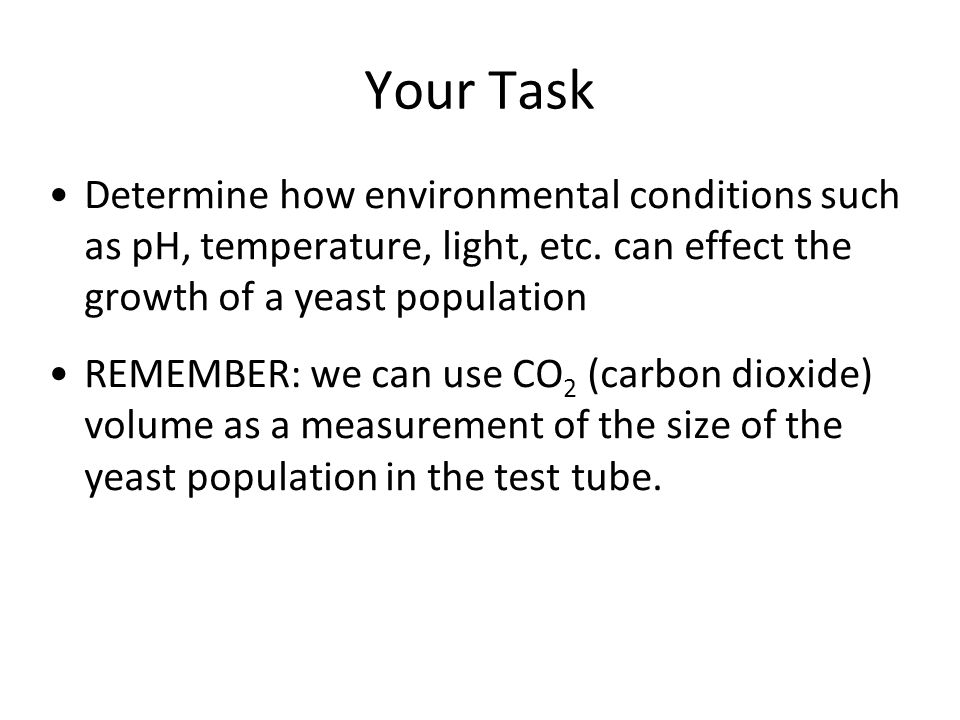 Your Task

• Determine how environmental conditions such as pH, temperature, light, etc. can effect the growth of a yeast population

• REMEMBER: we can use $CO_2$ (carbon dioxide) volume as a measurement of the size of the yeast population in the test tube.